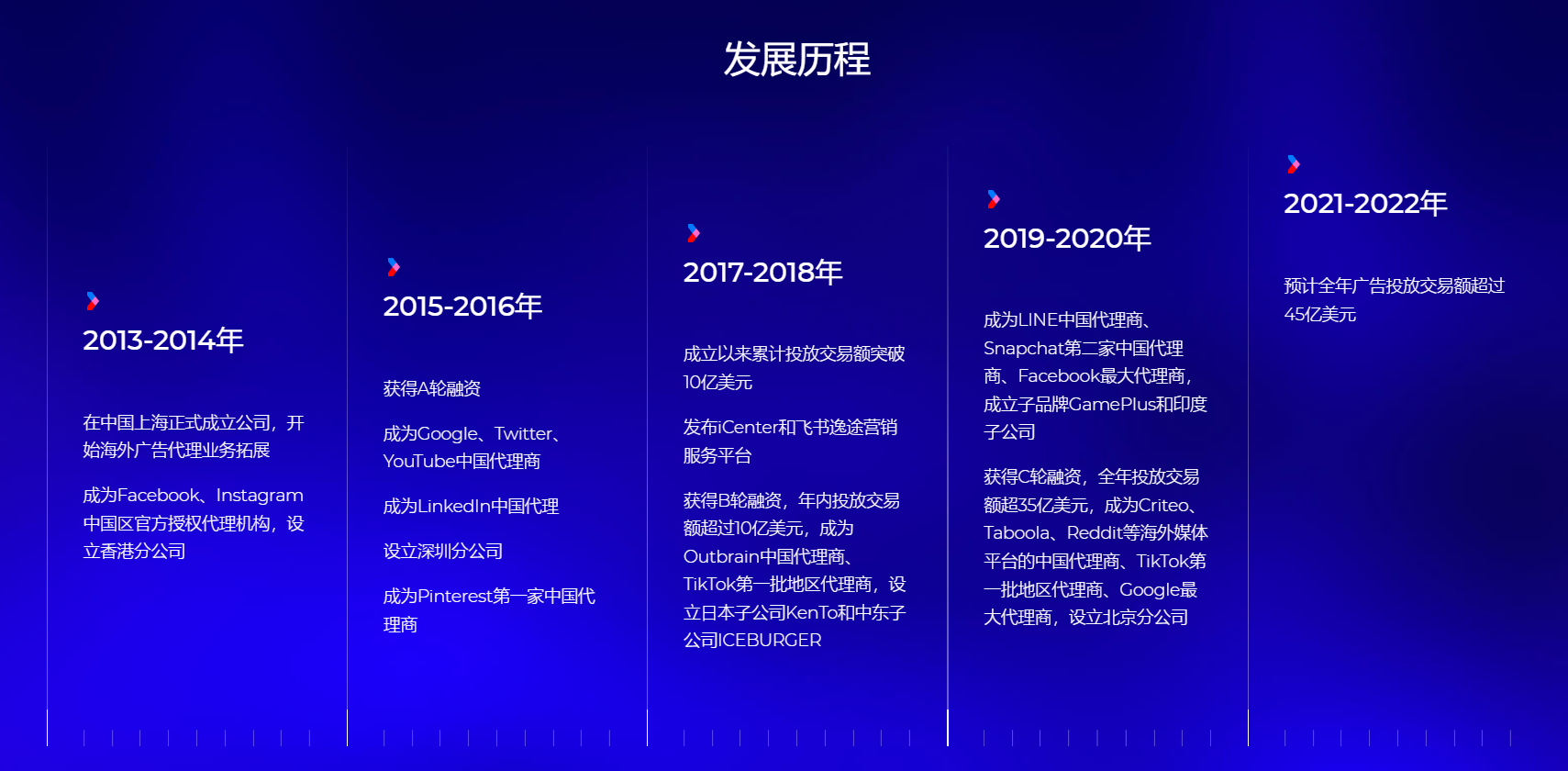 发展历程

2013-2014年

在中国上海正式成立公司，开始海外广告代理业务拓展

成为Facebook、Instagram中国区官方授权代理机构，设立香港分公司

2015-2016年

获得A轮融资

成为Google、Twitter、YouTube中国代理商

成为LinkedIn中国代理

设立深圳分公司

成为Pinterest第一家中国代理商

2017-2018年

成立以来累计投放交易额突破10亿美元

发布iCenter和飞书逸途营销服务平台

获得B轮融资，年内投放交易额超过10亿美元，成为Outbrain中国代理商、TikTok第一批地区代理商，设立日本子公司KenTo和中东子公司ICEBURGER

2019-2020年

成为LINE中国代理商、Snapchat第二家中国代理商、Facebook最大代理商，成立子品牌GamePlus和印度子公司

获得C轮融资，全年投放交易额超35亿美元，成为Criteo、Taboola、Reddit等海外媒体平台的中国代理商、TikTok第一批地区代理商、Google最大代理商，设立北京分公司

2021-2022年

预计全年广告投放交易额超过45亿美元